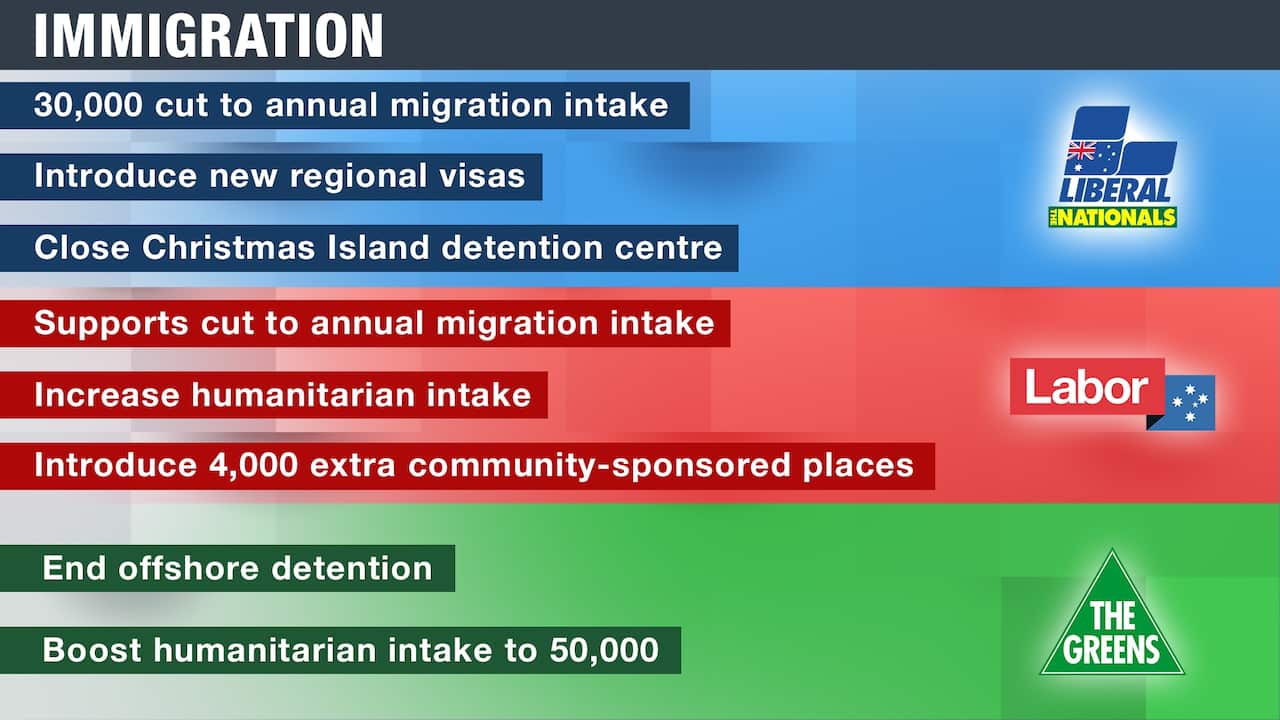 IMMIGRATION

30,000 cut to annual migration intake

Introduce new regional visas

Close Christmas Island detention centre

LIBERAL
THE NATIONALS

Supports cut to annual migration intake

Increase humanitarian intake

Introduce 4,000 extra community-sponsored places

Labor

End offshore detention

Boost humanitarian intake to 50,000

THE GREENS